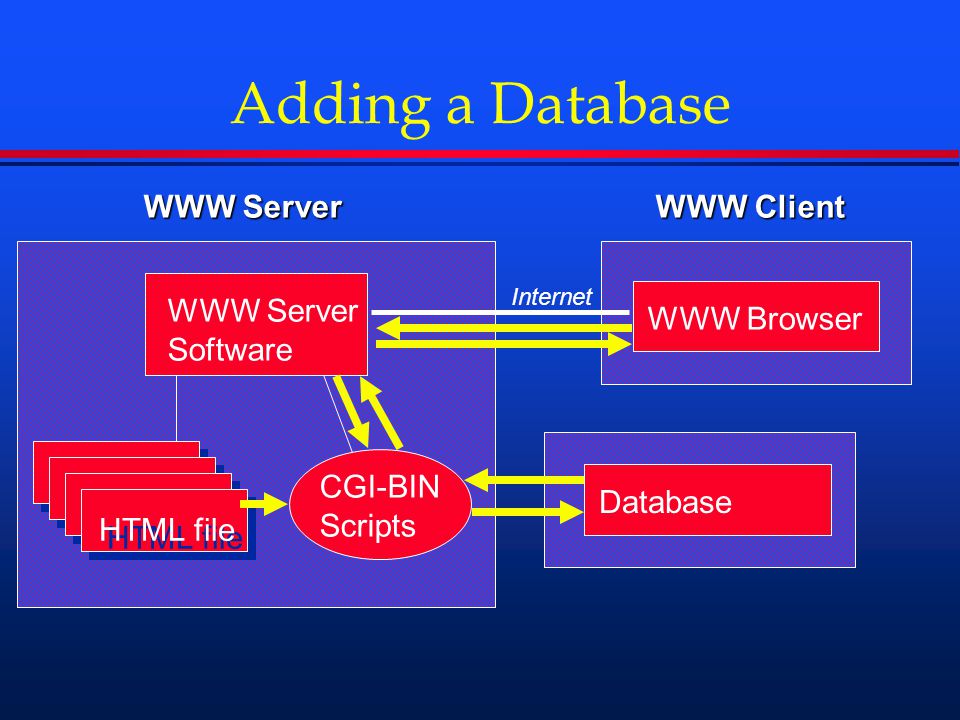 Adding a Database

WWW Server

WWW Client

WWW Server Software

Internet

WWW Browser

HTML file

CGI-BIN Scripts

Database